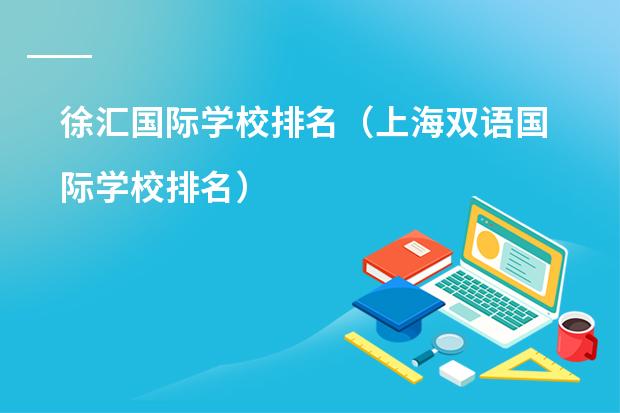 徐汇国际学校排名（上海双语国际学校排名）